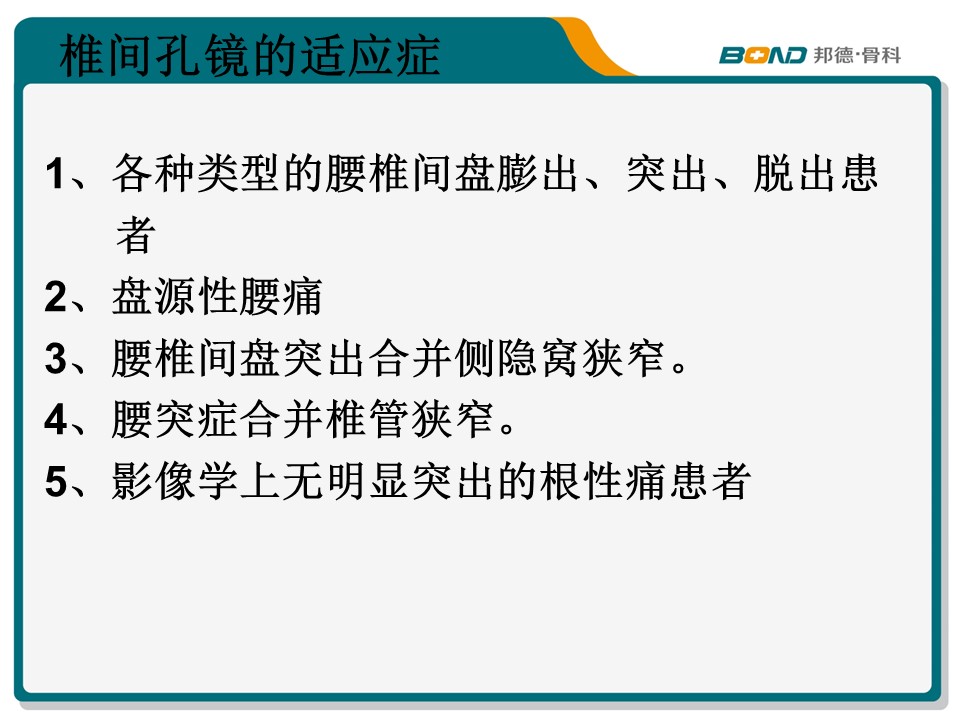 椎间孔镜的适应症

BOND 邦德·骨科

1、各种类型的腰椎间盘膨出、突出、脱出患者

2、盘源性腰痛

3、腰椎间盘突出合并侧隐窝狭窄。

4、腰突症合并椎管狭窄。

5、影像学上无明显突出的根性痛患者